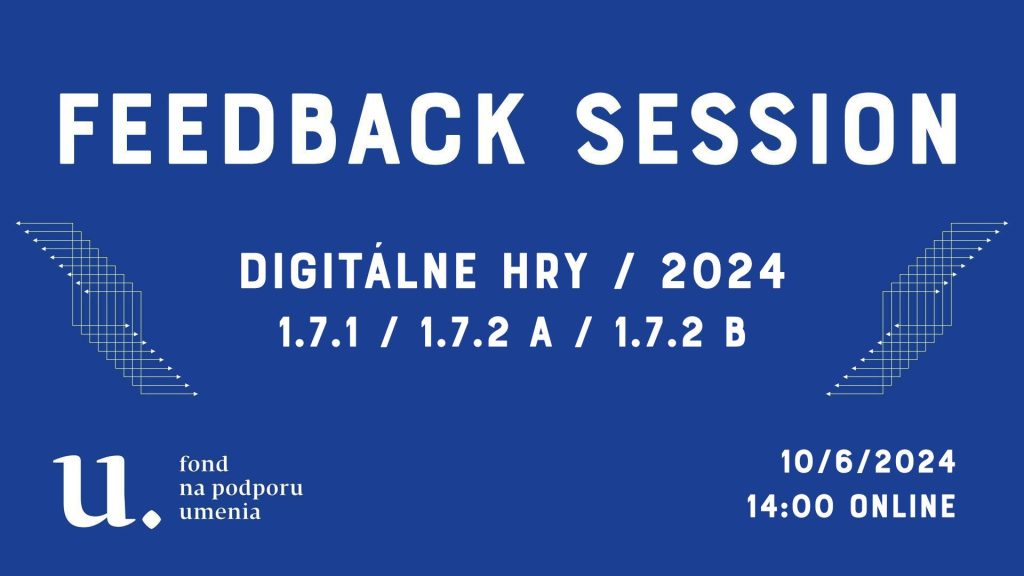 FEEDBACK SESSION

DIGITÁLNE HRY / 2024
1.7.1 / 1.7.2 A / 1.7.2 B

u.
fond
na podporu
umenia

10/6/2024
14:00 ONLINE